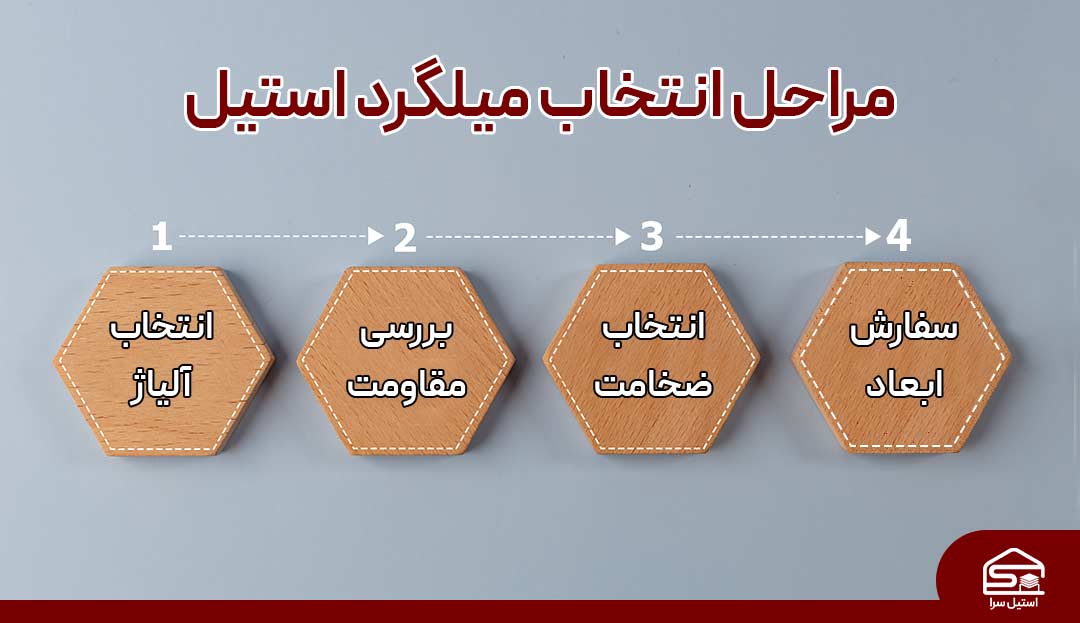 مراحل انتخاب میلگرد استیل

1
انتخاب آلیاژ

2
بررسی مقاومت

3
انتخاب ضخامت

4
سفارش ابعاد

استیل سرا